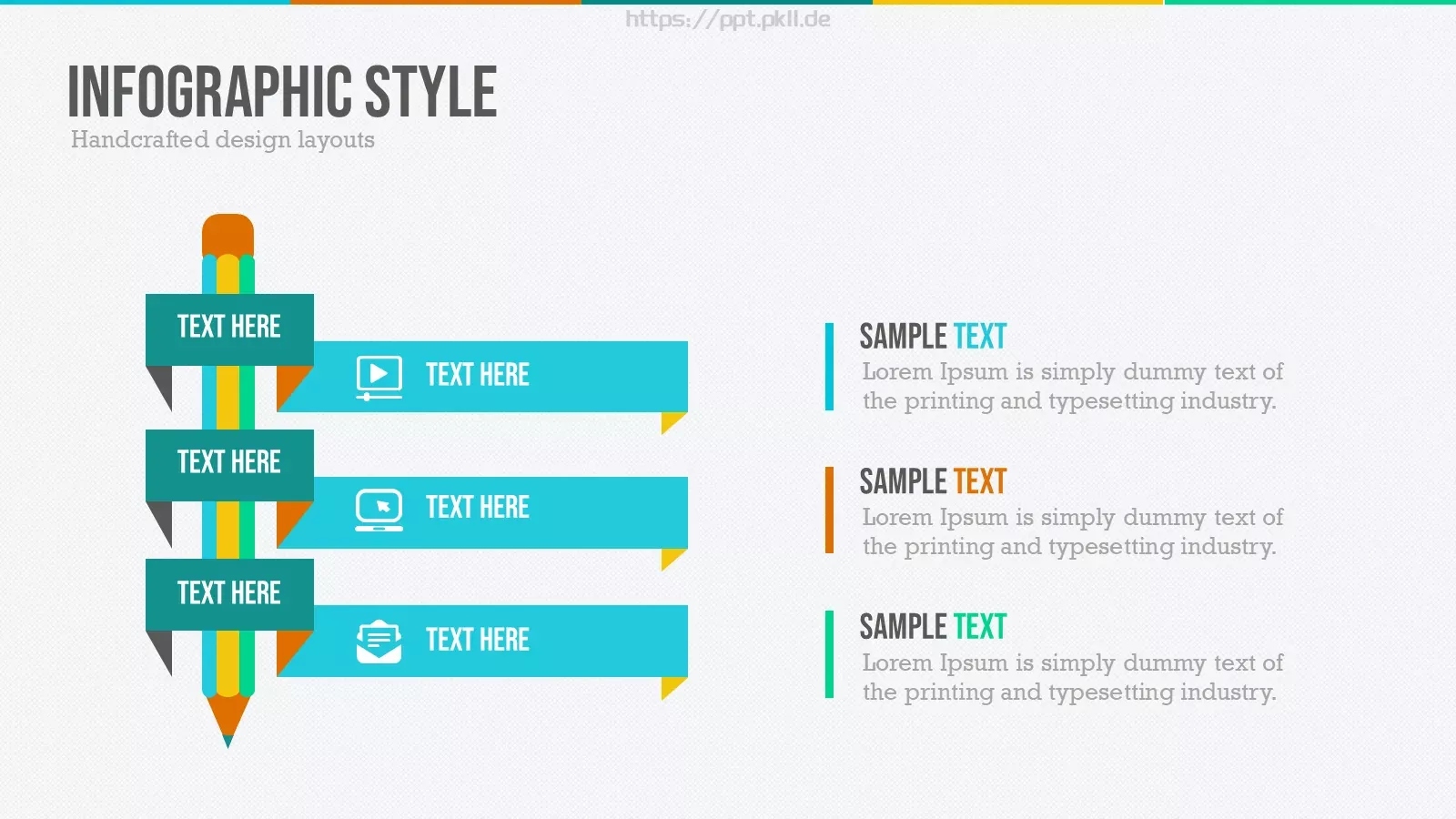 https://ppt.pkll.de

INFOGRAPHIC STYLE
Handcrafted design layouts

TEXT HERE

TEXT HERE

TEXT HERE

TEXT HERE

TEXT HERE

TEXT HERE

SAMPLE TEXT
Lorem Ipsum is simply dummy text of the printing and typesetting industry.

SAMPLE TEXT
Lorem Ipsum is simply dummy text of the printing and typesetting industry.

SAMPLE TEXT
Lorem Ipsum is simply dummy text of the printing and typesetting industry.